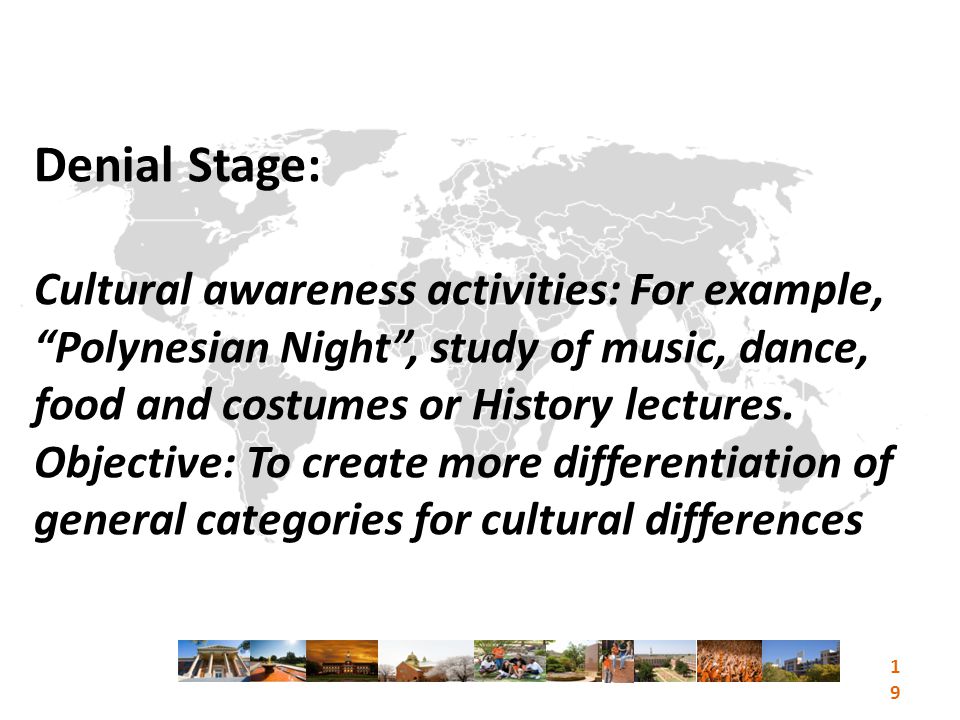 Denial Stage:

Cultural awareness activities: For example, “Polynesian Night”, study of music, dance, food and costumes or History lectures. Objective: To create more differentiation of general categories for cultural differences

19